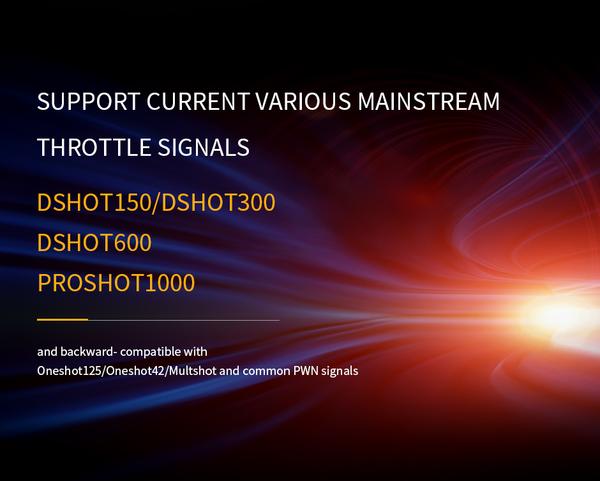 SUPPORT CURRENT VARIOUS MAINSTREAM THROTTLE SIGNALS

DSHOT150/DSHOT300
DSHOT600
PROSHOT1000

and backward- compatible with Oneshot125/Oneshot42/Multshot and common PWN signals